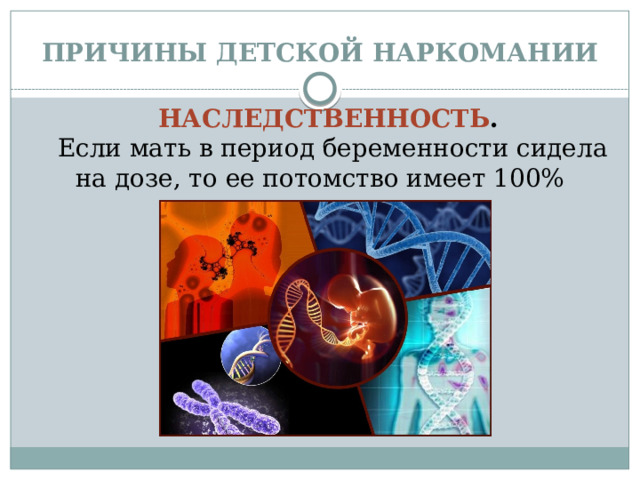 ПРИЧИНЫ ДЕТСКОЙ НАРКОМАНИИ

НАСЛЕДСТВЕННОСТЬ.

Если мать в период беременности сидела на дозе, то ее потомство имеет 100%